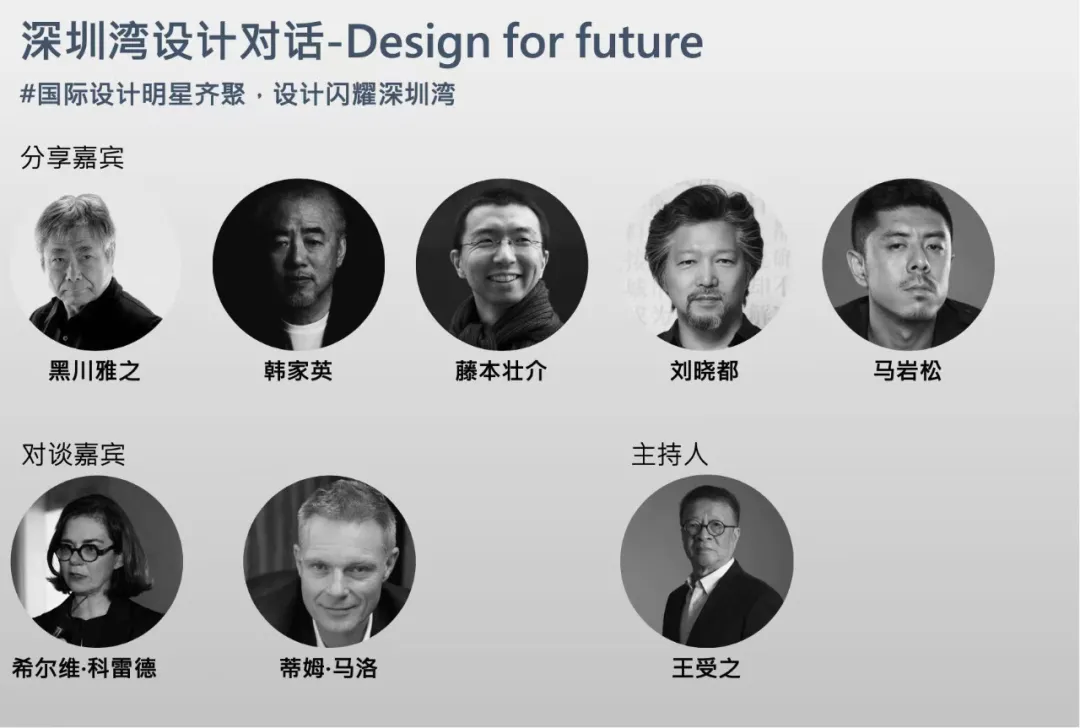 深圳湾设计对话-Design for future

#国际设计明星齐聚 · 设计闪耀深圳湾

分享嘉宾

黑川雅之

韩家英

藤本壮介

刘晓都

马岩松

对谈嘉宾

希尔维·科雷德

蒂姆·马洛

主持人

王受之